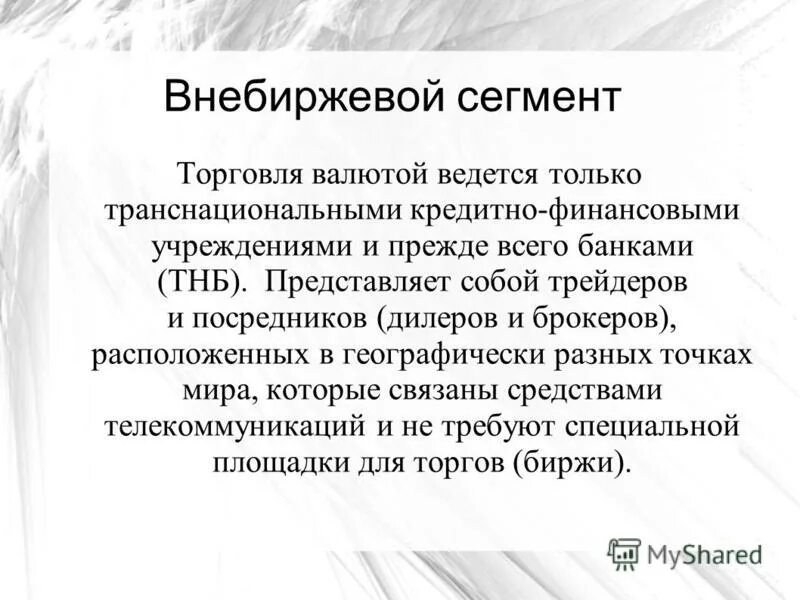 Внебиржевой сегмент

Торговля валютой ведется только транснациональными кредитно-финансовыми учреждениями и прежде всего банками (ТНБ). Представляет собой трейдеров и посредников (дилеров и брокеров), расположенных в географически разных точках мира, которые связаны средствами телекоммуникаций и не требуют специальной площадки для торгов (биржи).

MyShared